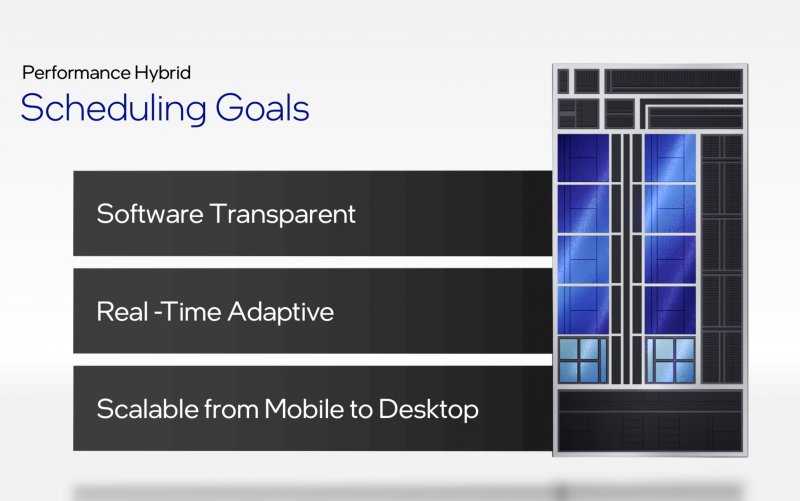 Performance Hybrid
Scheduling Goals

Software Transparent

Real -Time Adaptive

Scalable from Mobile to Desktop